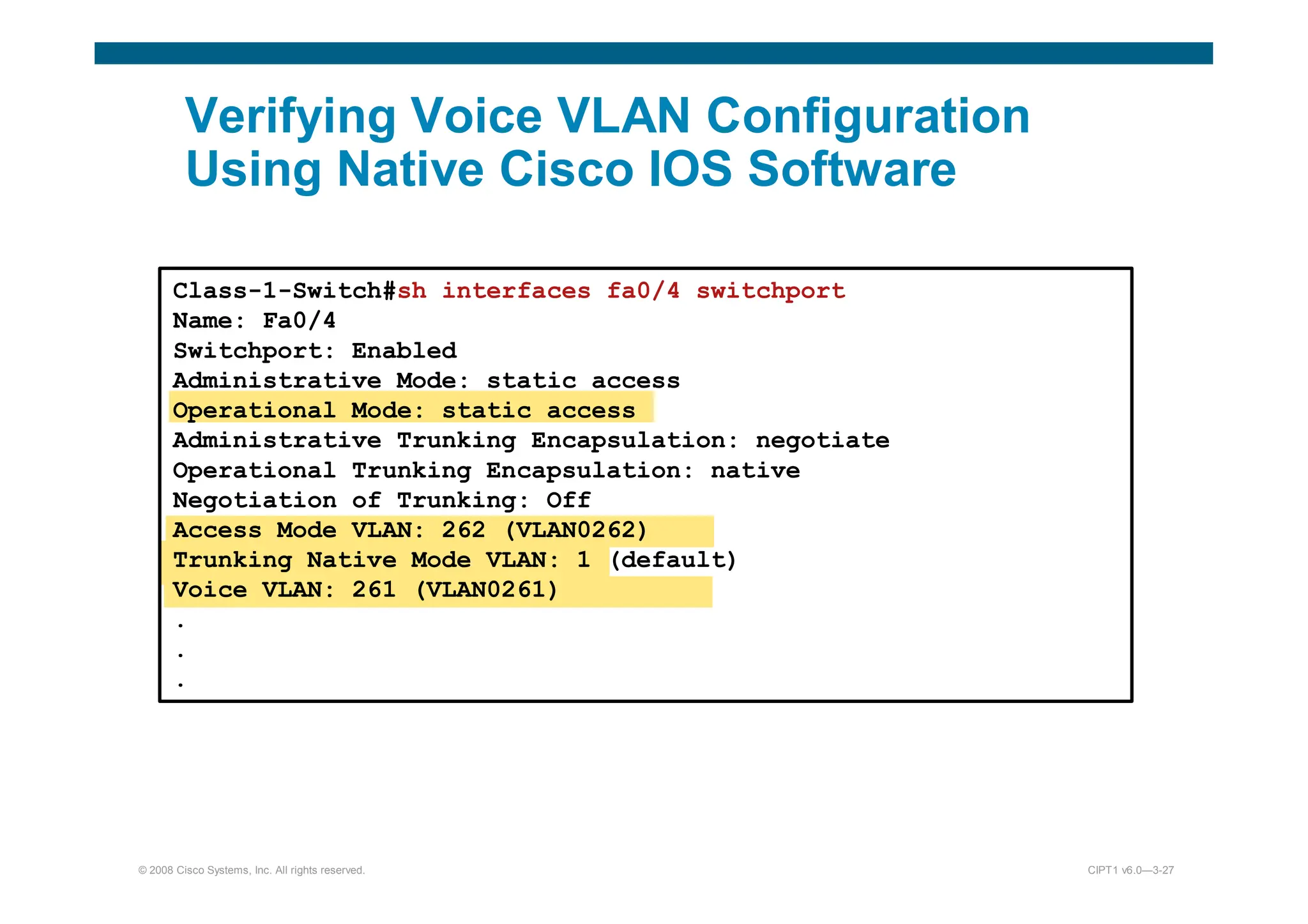 Verifying Voice VLAN Configuration Using Native Cisco IOS Software

Class-1-Switch#sh interfaces fa0/4 switchport
Name: Fa0/4
Switchport: Enabled
Administrative Mode: static access
Operational Mode: static access
Administrative Trunking Encapsulation: negotiate
Operational Trunking Encapsulation: native
Negotiation of Trunking: Off
Access Mode VLAN: 262 (VLAN0262)
Trunking Native Mode VLAN: 1 (default)
Voice VLAN: 261 (VLAN0261)
.
.
.

© 2008 Cisco Systems, Inc. All rights reserved.

CIPT1 v6.0—3-27